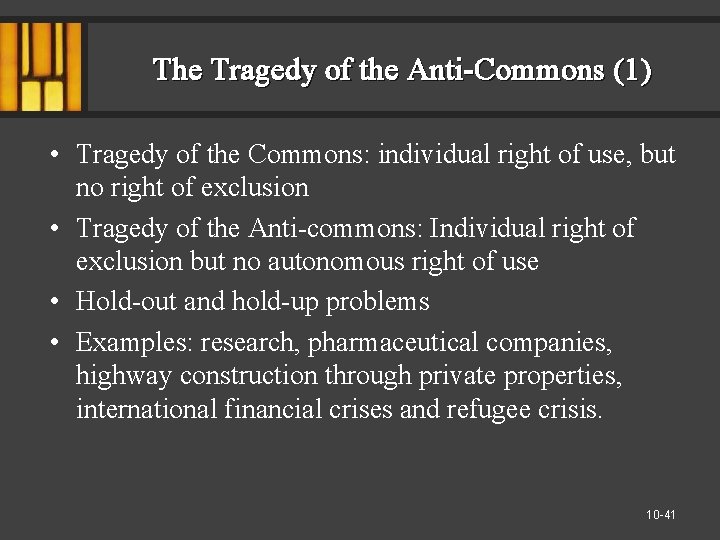 The Tragedy of the Anti-Commons (1)

• Tragedy of the Commons: individual right of use, but no right of exclusion

• Tragedy of the Anti-commons: Individual right of exclusion but no autonomous right of use

• Hold-out and hold-up problems

• Examples: research, pharmaceutical companies, highway construction through private properties, international financial crises and refugee crisis.

10-41